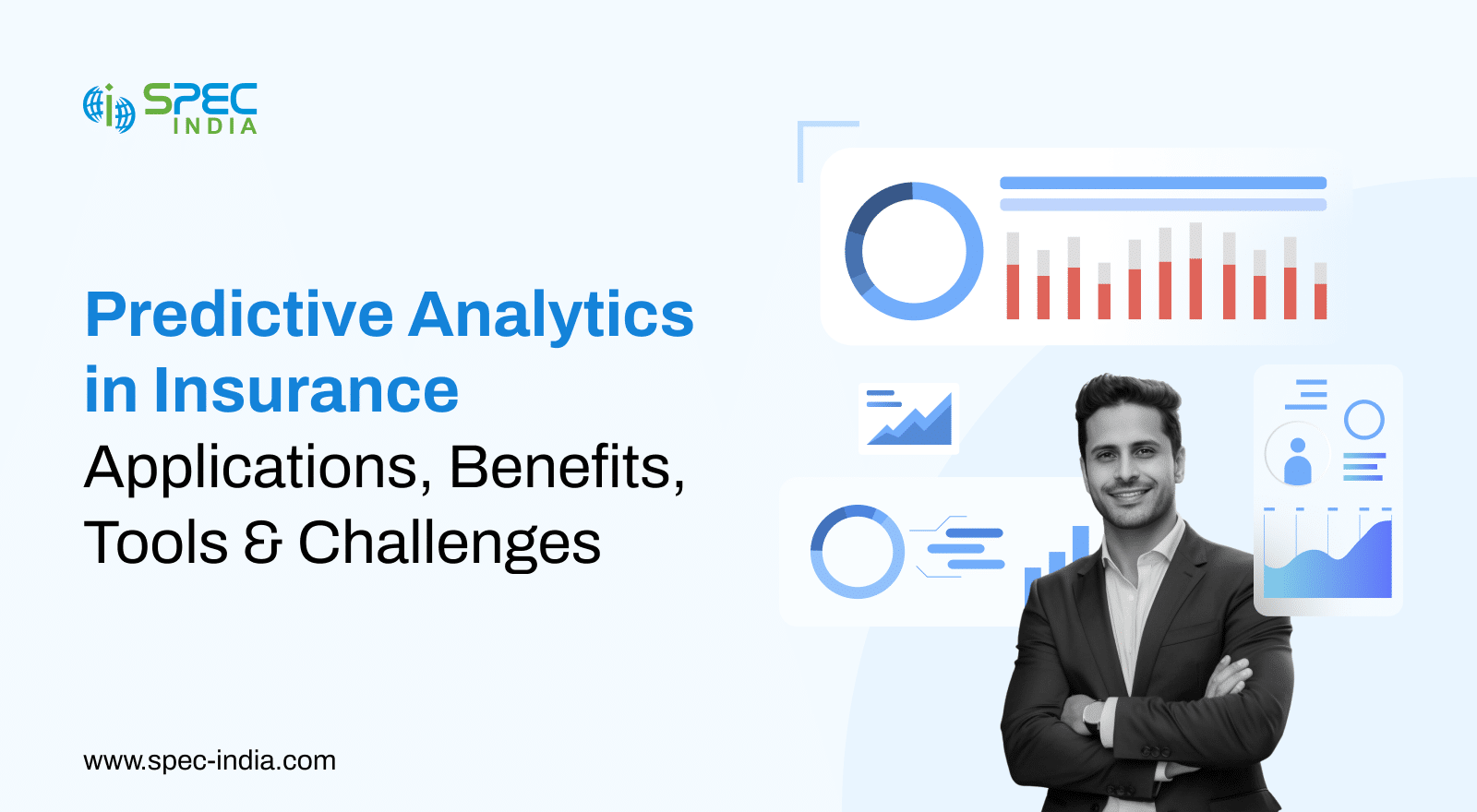 SPEC INDIA

Predictive Analytics in Insurance
Applications, Benefits, Tools & Challenges

www.spec-india.com